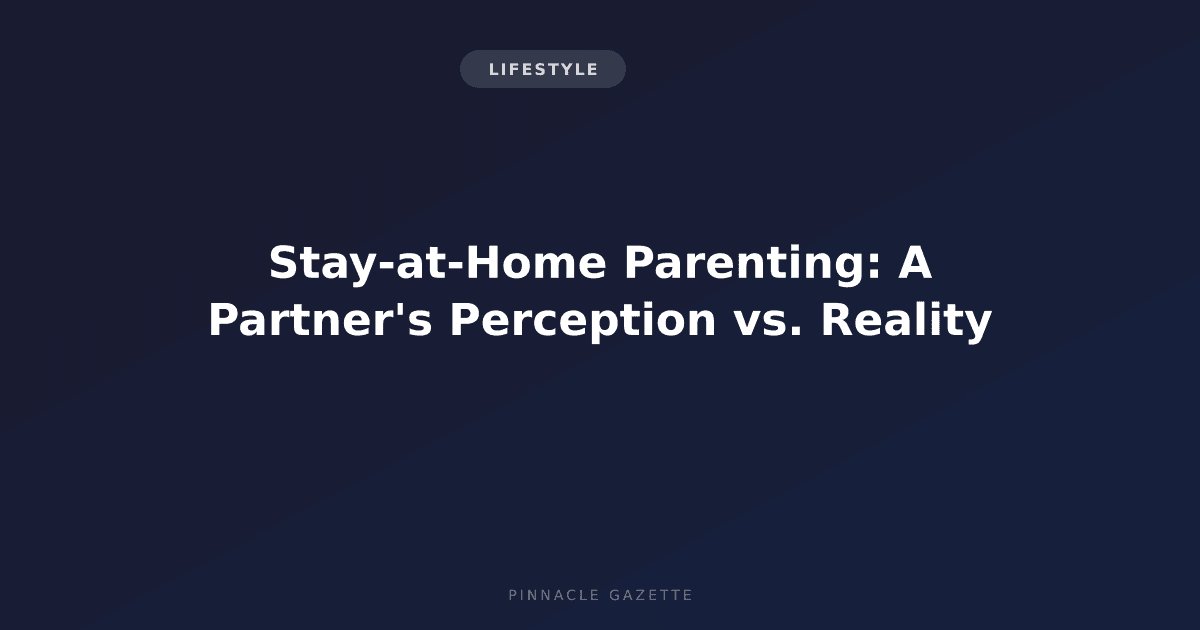 LIFESTYLE

Stay-at-Home Parenting: A Partner's Perception vs. Reality

PINNACLE GAZETTE